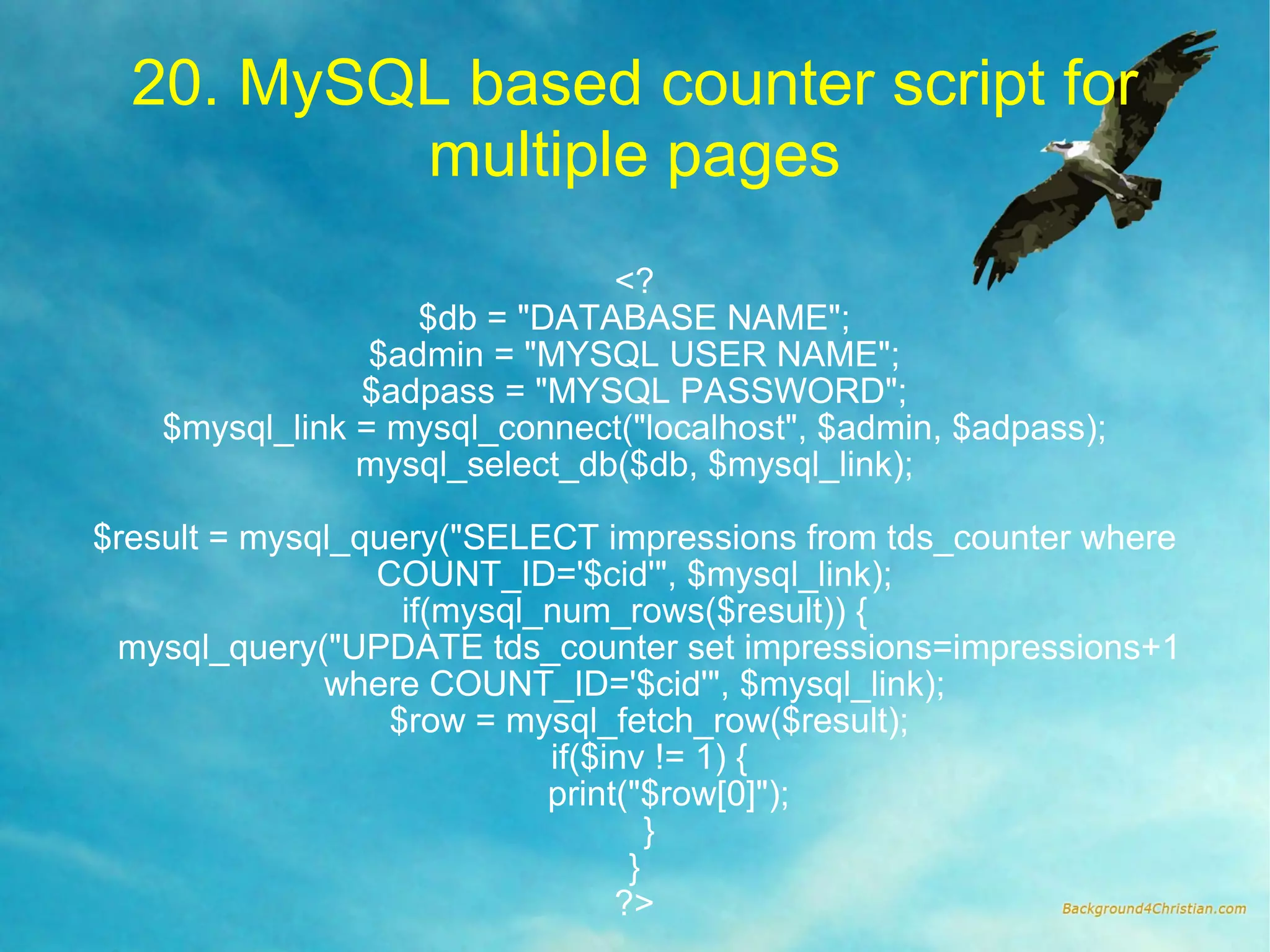 20. MySQL based counter script for multiple pages

<?
$db = "DATABASE NAME";
$admin = "MYSQL USER NAME";
$adpass = "MYSQL PASSWORD";
$mysql_link = mysql_connect("localhost", $admin, $adpass);
mysql_select_db($db, $mysql_link);

$result = mysql_query("SELECT impressions from tds_counter where COUNT_ID='$cid'", $mysql_link);
if(mysql_num_rows($result)) {
mysql_query("UPDATE tds_counter set impressions=impressions+1 where COUNT_ID='$cid'", $mysql_link);
$row = mysql_fetch_row($result);
if($inv != 1) {
print("$row[0]");
}
}
?>

Background4Christian.com